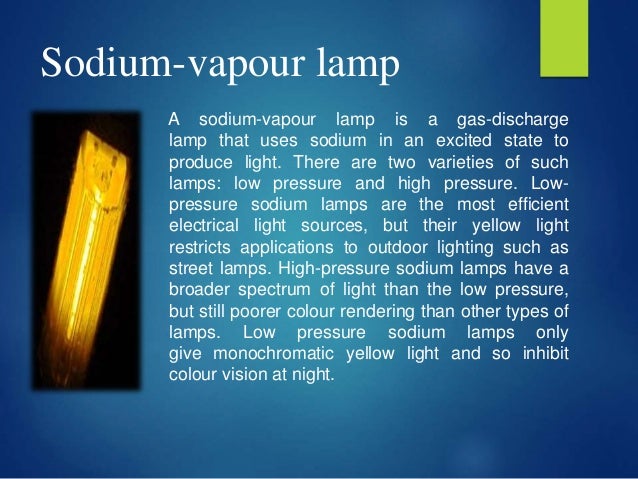 Sodium-vapour lamp

A sodium-vapour lamp is a gas-discharge lamp that uses sodium in an excited state to produce light. There are two varieties of such lamps: low pressure and high pressure. Low-pressure sodium lamps are the most efficient electrical light sources, but their yellow light restricts applications to outdoor lighting such as street lamps. High-pressure sodium lamps have a broader spectrum of light than the low pressure, but still poorer colour rendering than other types of lamps. Low pressure sodium lamps only give monochromatic yellow light and so inhibit colour vision at night.